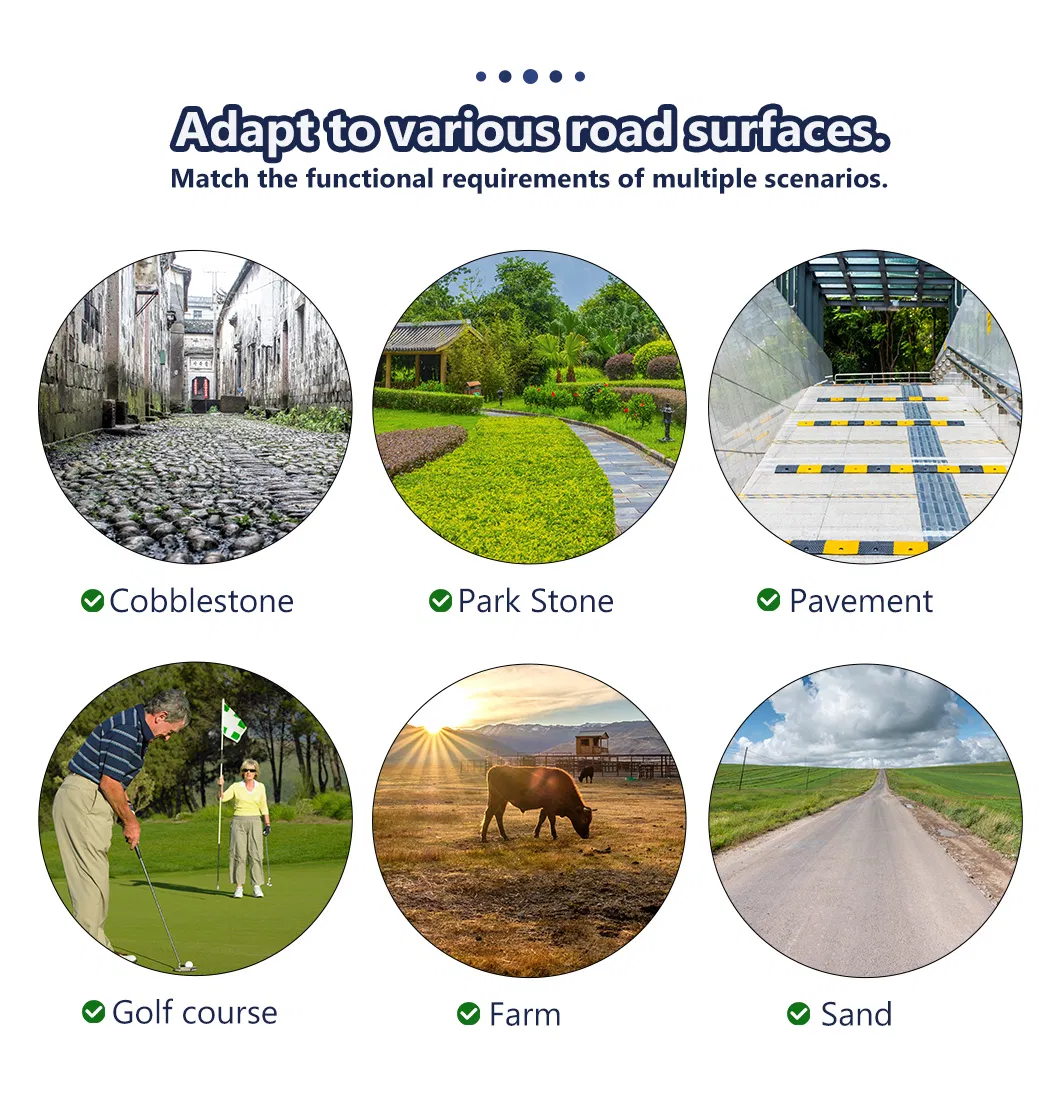 Adapt to various road surfaces.
Match the functional requirements of multiple scenarios.

Cobblestone

Park Stone

Pavement

Golf course

Farm

Sand